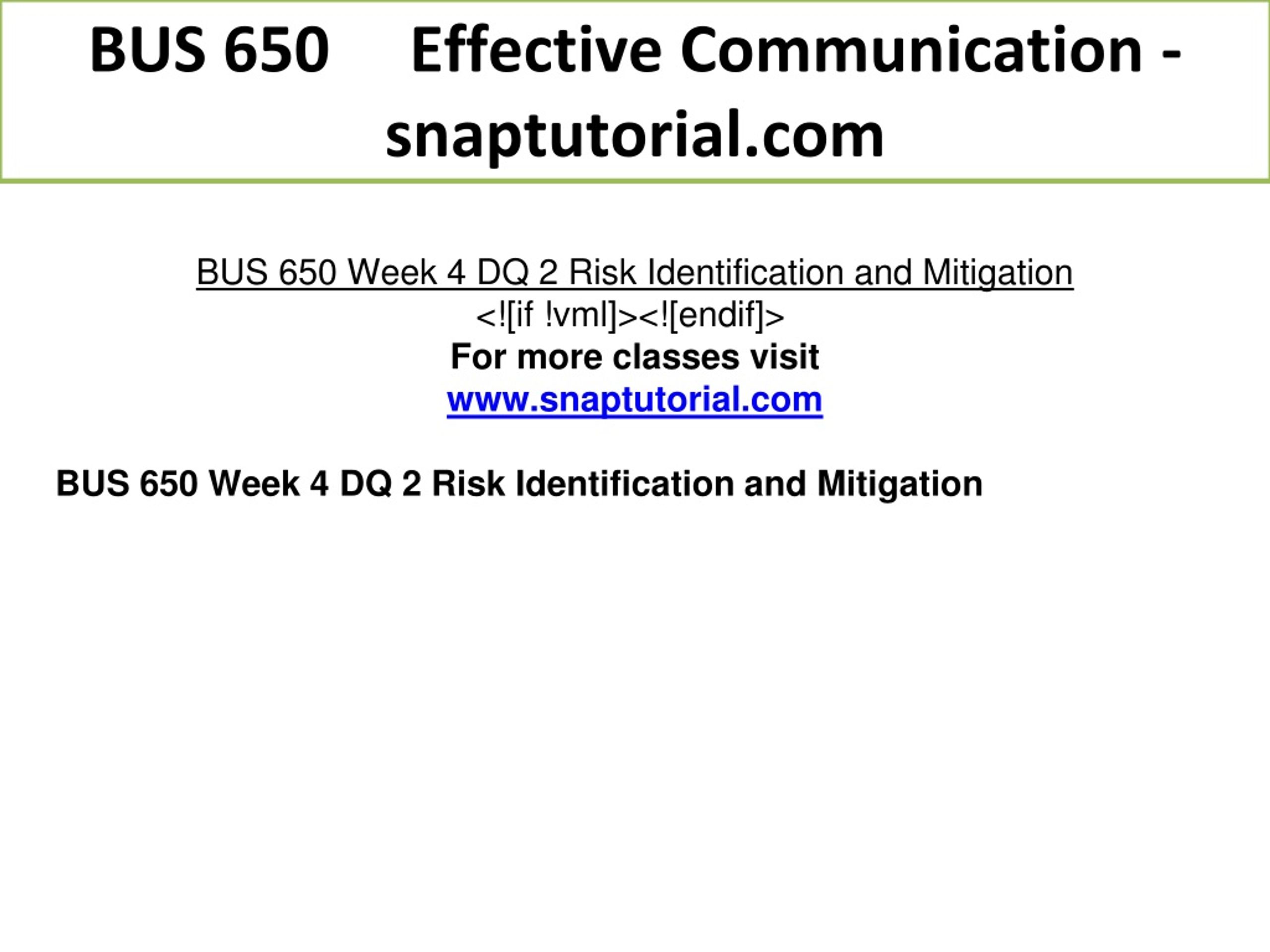 BUS 650 Effective Communication - snaptutorial.com

BUS 650 Week 4 DQ 2 Risk Identification and Mitigation
<![if !vml]><![endif]>
For more classes visit
www.snaptutorial.com

BUS 650 Week 4 DQ 2 Risk Identification and Mitigation